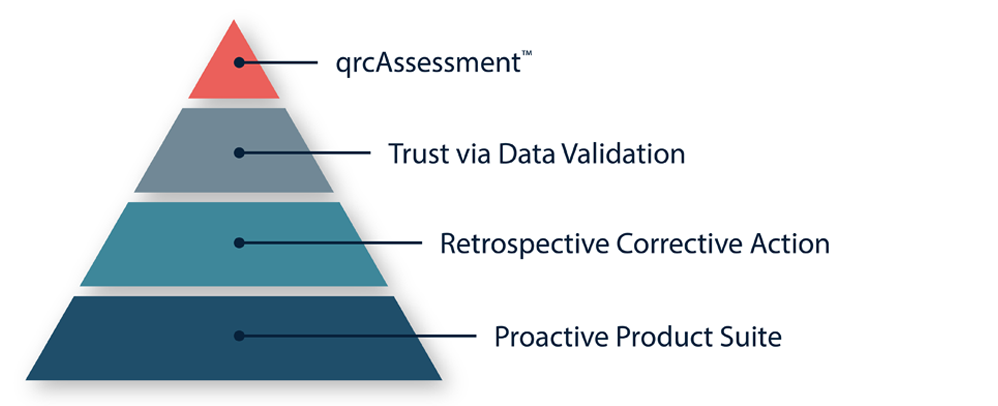 qrcAssessment™

Trust via Data Validation

Retrospective Corrective Action

Proactive Product Suite